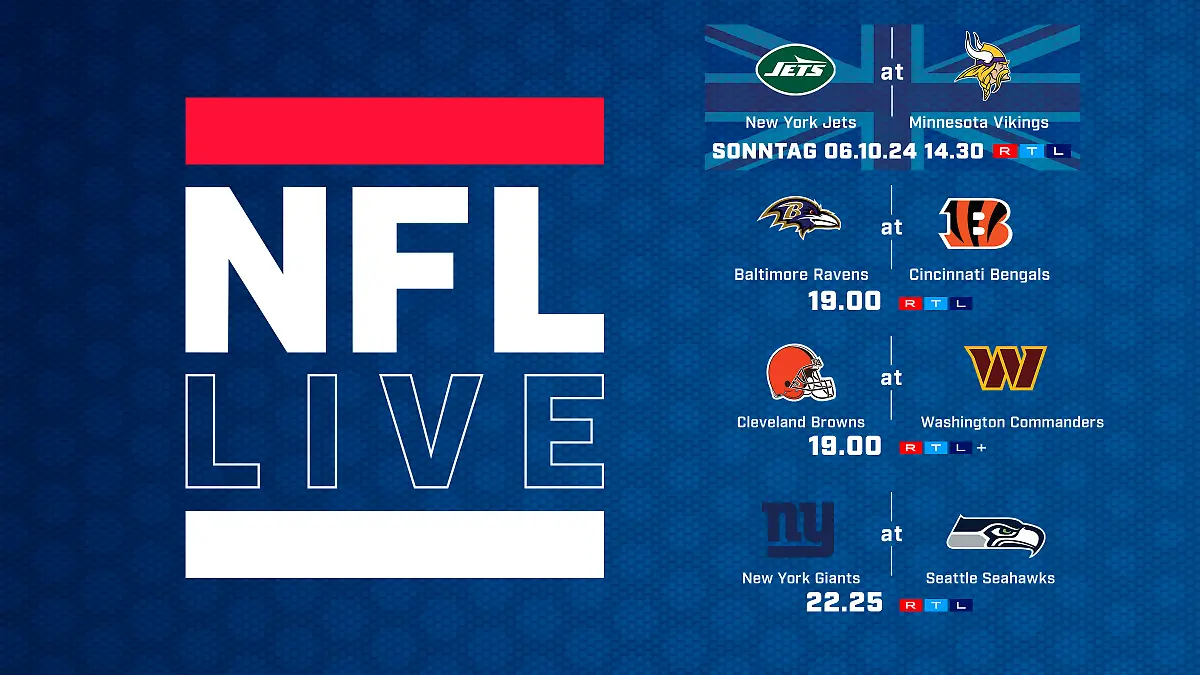 NFL
LIVE

JETS
at
New York Jets
Minnesota Vikings
SONNTAG 06.10.24 14.30 RTL

at
Baltimore Ravens
Cincinnati Bengals
19.00 RTL

at
Cleveland Browns
Washington Commanders
19.00 RTL+

ny
at
New York Giants
Seattle Seahawks
22.25 RTL